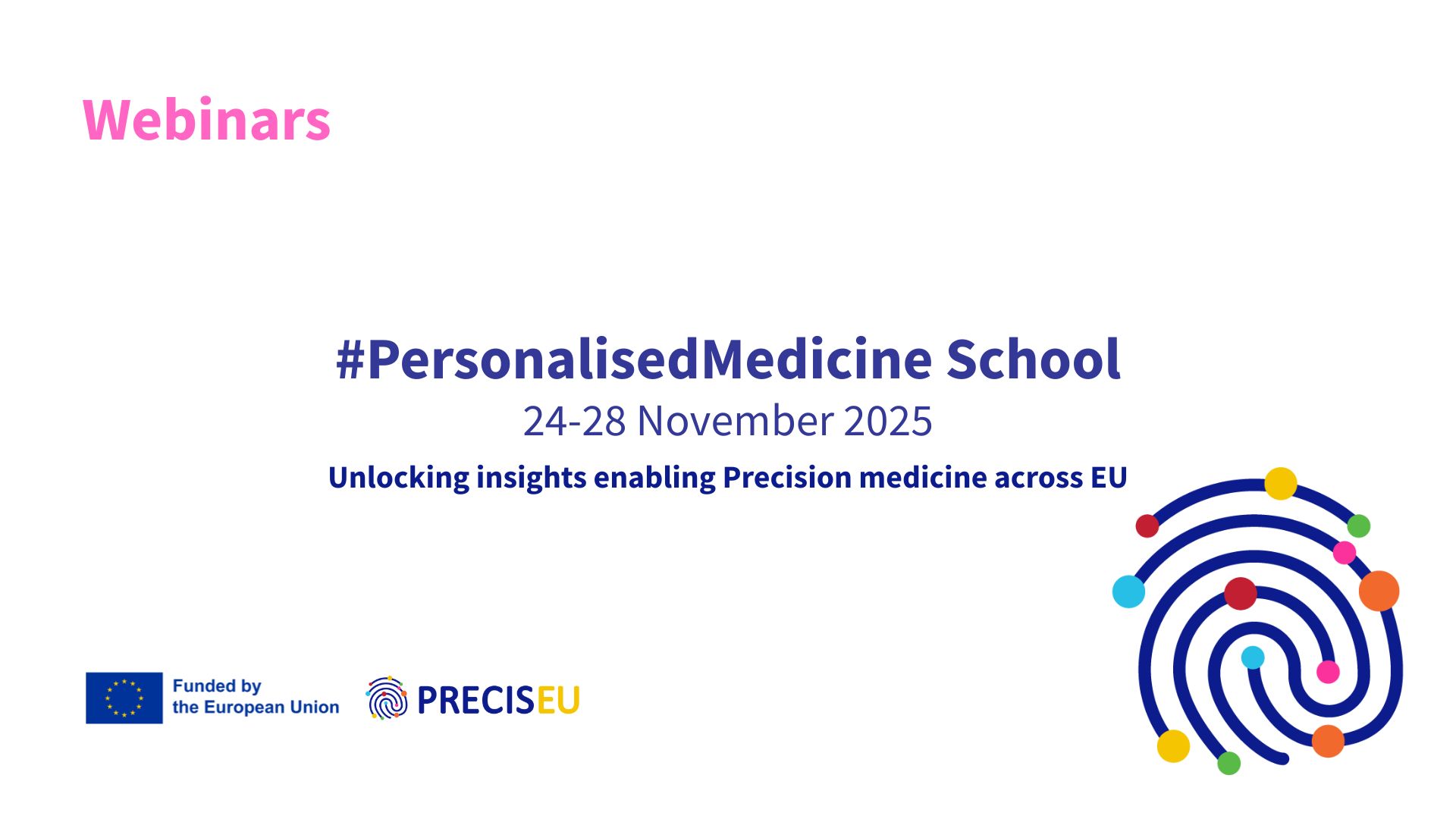 Webinars

#PersonalisedMedicine School

24-28 November 2025

Unlocking insights enabling Precision medicine across EU

Funded by the European Union

PRECISEU